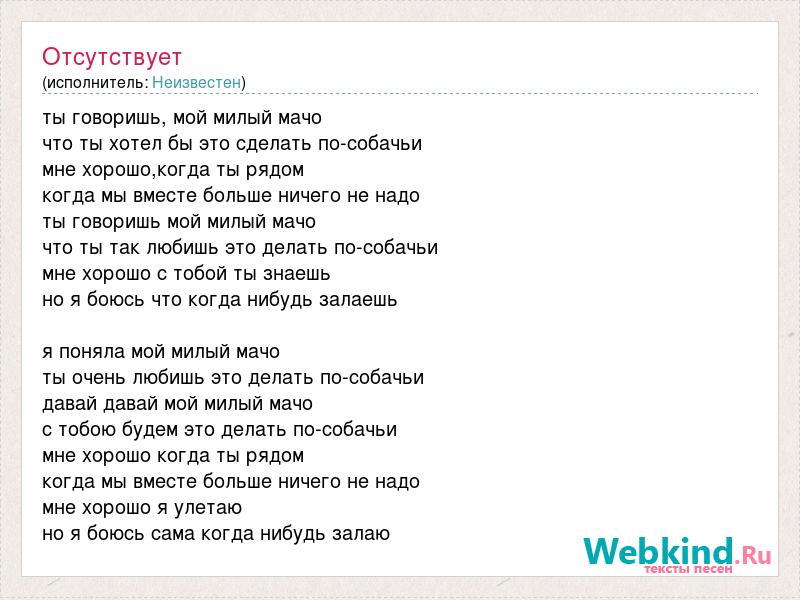 Отсутствует
(исполнитель: Неизвестен)

ты говоришь, мой милый мачо
что ты хотел бы это сделать по-собачьи
мне хорошо,когда ты рядом
когда мы вместе больше ничего не надо
ты говоришь мой милый мачо
что ты так любишь это делать по-собачьи
мне хорошо с тобой ты знаешь
но я боюсь что когда нибудь залаешь

я поняла мой милый мачо
ты очень любишь это делать по-собачьи
давай давай мой милый мачо
с тобою будем это делать по-собачьи
мне хорошо когда ты рядом
когда мы вместе больше ничего не надо
мне хорошо я улетаю
но я боюсь сама когда нибудь залаю

Webkind.Ru
тексты песен